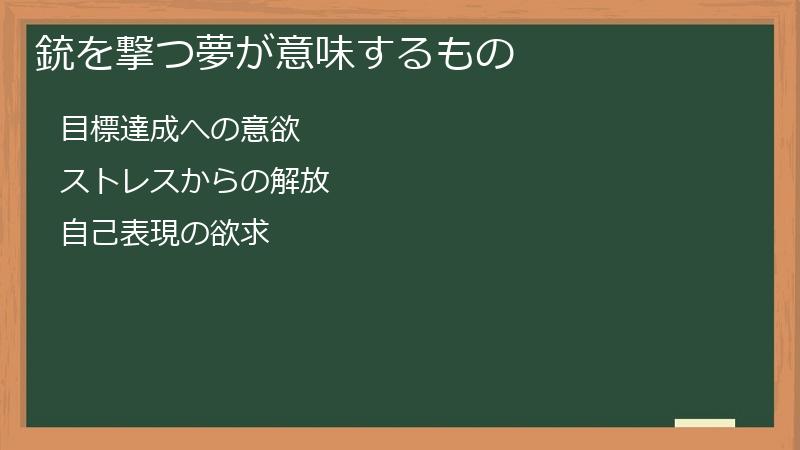 銃を撃つ夢が意味するもの

目標達成への意欲

ストレスからの解放

自己表現の欲求